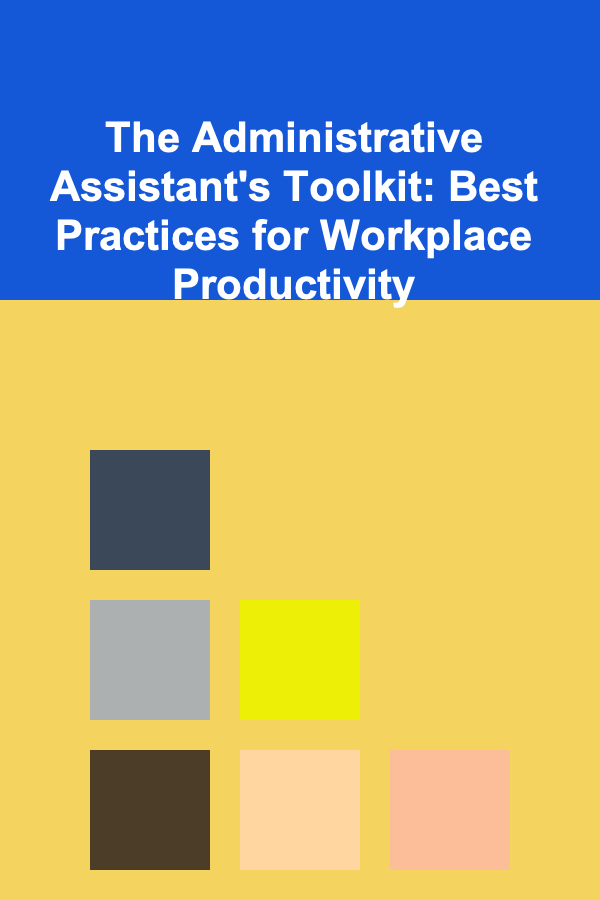 The Administrative Assistant's Toolkit: Best Practices for Workplace Productivity